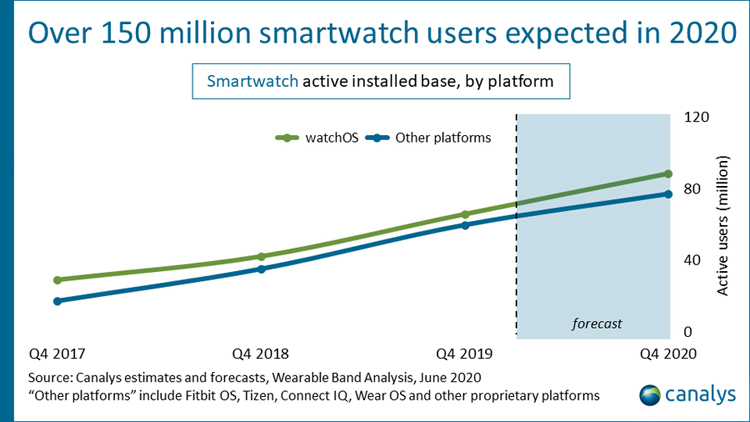 Over 150 million smartwatch users expected in 2020

Smartwatch active installed base, by platform

watchOS
Other platforms

120
80
40
0

Active users (million)

forecast

Q4 2017
Q4 2018
Q4 2019
Q4 2020

Source: Canalys estimates and forecasts, Wearable Band Analysis, June 2020
“Other platforms” include Fitbit OS, Tizen, Connect IQ, Wear OS and other proprietary platforms

canalys